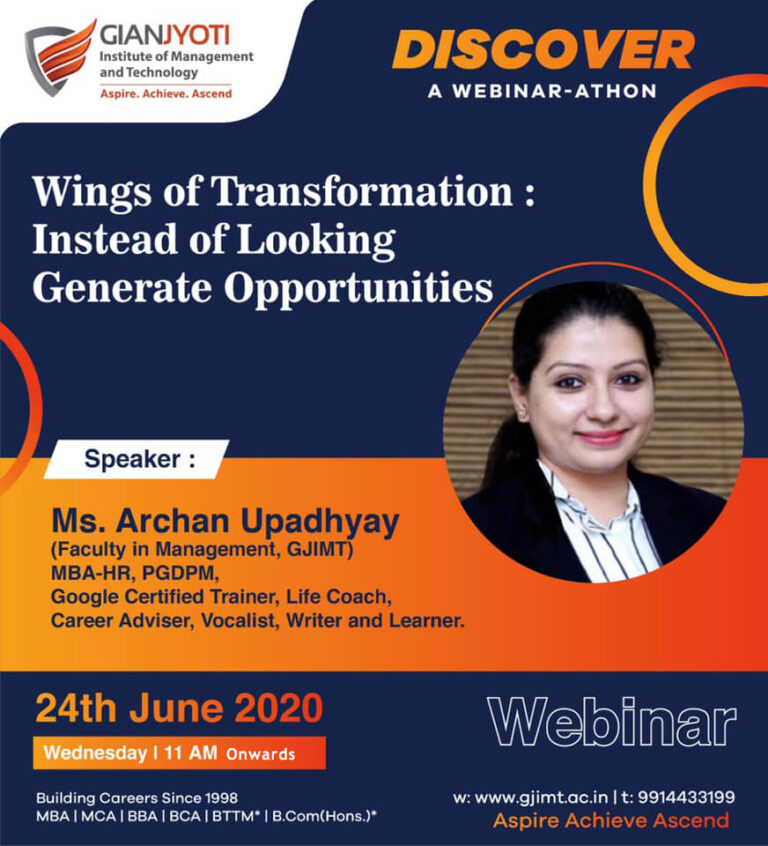 GIANJYOTI
Institute of Management and Technology
Aspire. Achieve. Ascend

DISCOVER
A WEBINAR-ATHON

Wings of Transformation : Instead of Looking Generate Opportunities

Speaker :

Ms. Archan Upadhyay
(Faculty in Management, GJIMT)
MBA-HR, PGDPM,
Google Certified Trainer, Life Coach,
Career Adviser, Vocalist, Writer and Learner.

24th June 2020
Wednesday | 11 AM Onwards

Webinar

Building Careers Since 1998
MBA | MCA | BBA | BCA | BTTM* | B.Com(Hons.)*

w: www.gjimt.ac.in | t: 9914433199
Aspire Achieve Ascend